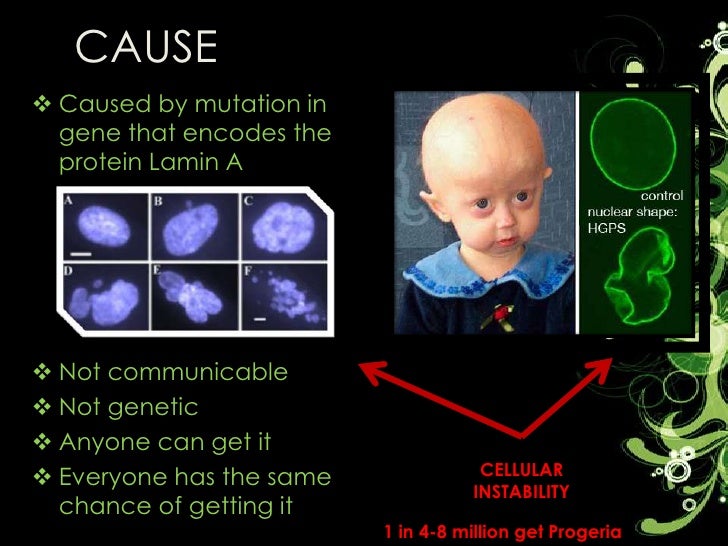 CAUSE

❖ Caused by mutation in gene that encodes the protein Lamin A

A B C D E F

control

nuclear shape: HGPS

❖ Not communicable
❖ Not genetic
❖ Anyone can get it
❖ Everyone has the same chance of getting it

CELLULAR INSTABILITY

1 in 4-8 million get Progeria